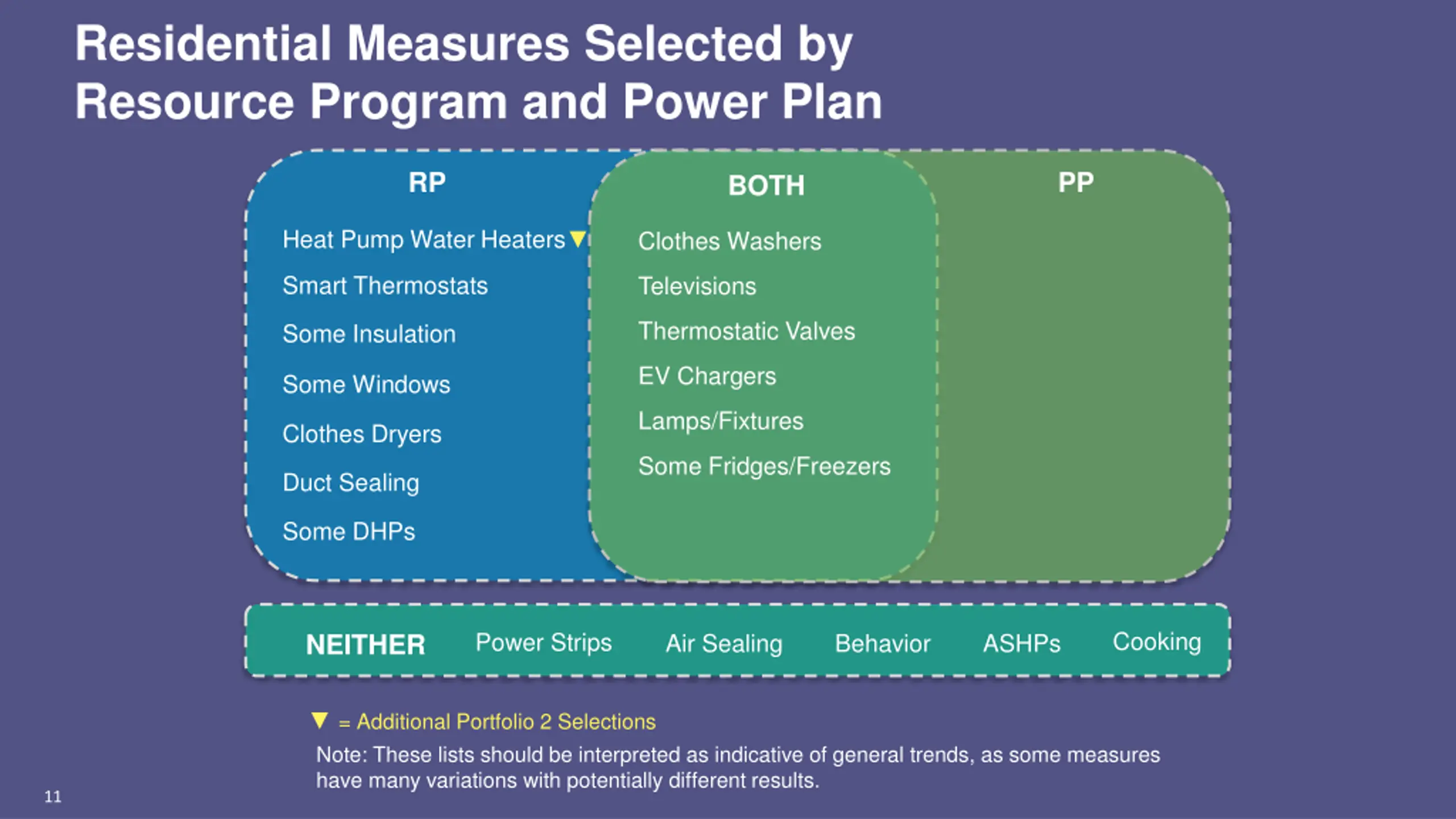 Residential Measures Selected by Resource Program and Power Plan

RP

Heat Pump Water Heaters ▼

Smart Thermostats

Some Insulation

Some Windows

Clothes Dryers

Duct Sealing

Some DHPs

BOTH

Clothes Washers

Televisions

Thermostatic Valves

EV Chargers

Lamps/Fixtures

Some Fridges/Freezers

PP

NEITHER Power Strips Air Sealing Behavior ASHPs Cooking

▼ = Additional Portfolio 2 Selections

Note: These lists should be interpreted as indicative of general trends, as some measures have many variations with potentially different results.

11